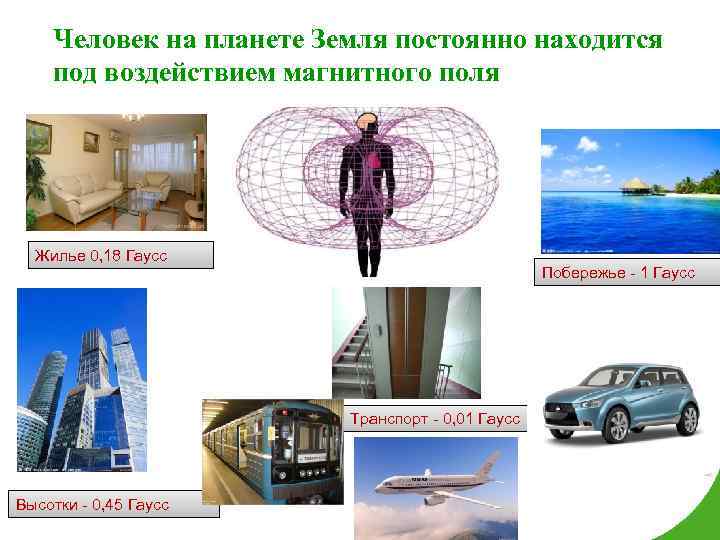 Человек на планете Земля постоянно находится под воздействием магнитного поля

Жилье 0,18 Гаусс

Побережье - 1 Гаусс

Транспорт - 0,01 Гаусс

Высотки - 0,45 Гаусс